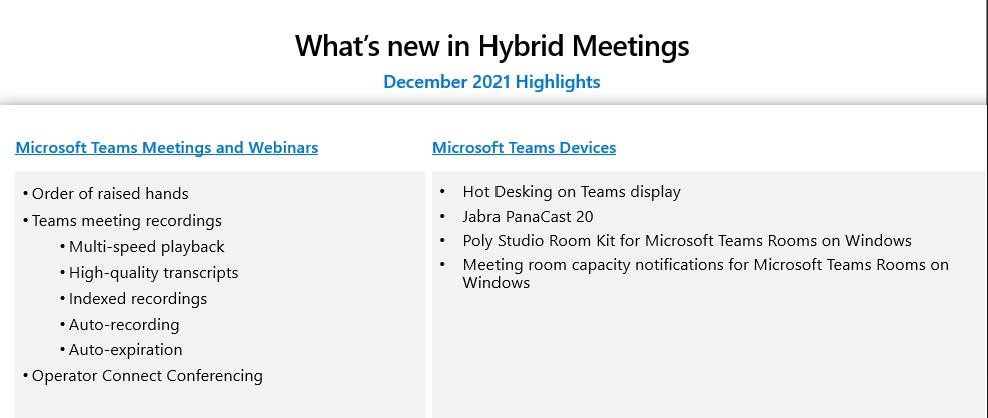 What's new in Hybrid Meetings
December 2021 Highlights

Microsoft Teams Meetings and Webinars

• Order of raised hands
• Teams meeting recordings
• Multi-speed playback
• High-quality transcripts
• Indexed recordings
• Auto-recording
• Auto-expiration
• Operator Connect Conferencing

Microsoft Teams Devices

• Hot Desking on Teams display
• Jabra PanaCast 20
• Poly Studio Room Kit for Microsoft Teams Rooms on Windows
• Meeting room capacity notifications for Microsoft Teams Rooms on Windows